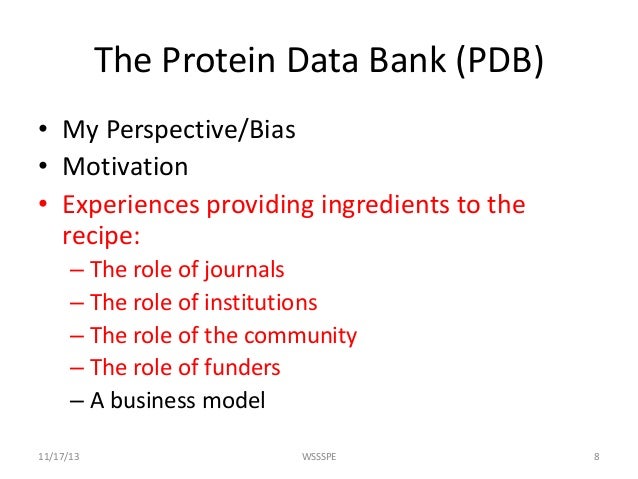 The Protein Data Bank (PDB)

• My Perspective/Bias
• Motivation
• Experiences providing ingredients to the recipe:
– The role of journals
– The role of institutions
– The role of the community
– The role of funders
– A business model

11/17/13
WSSSPE
8